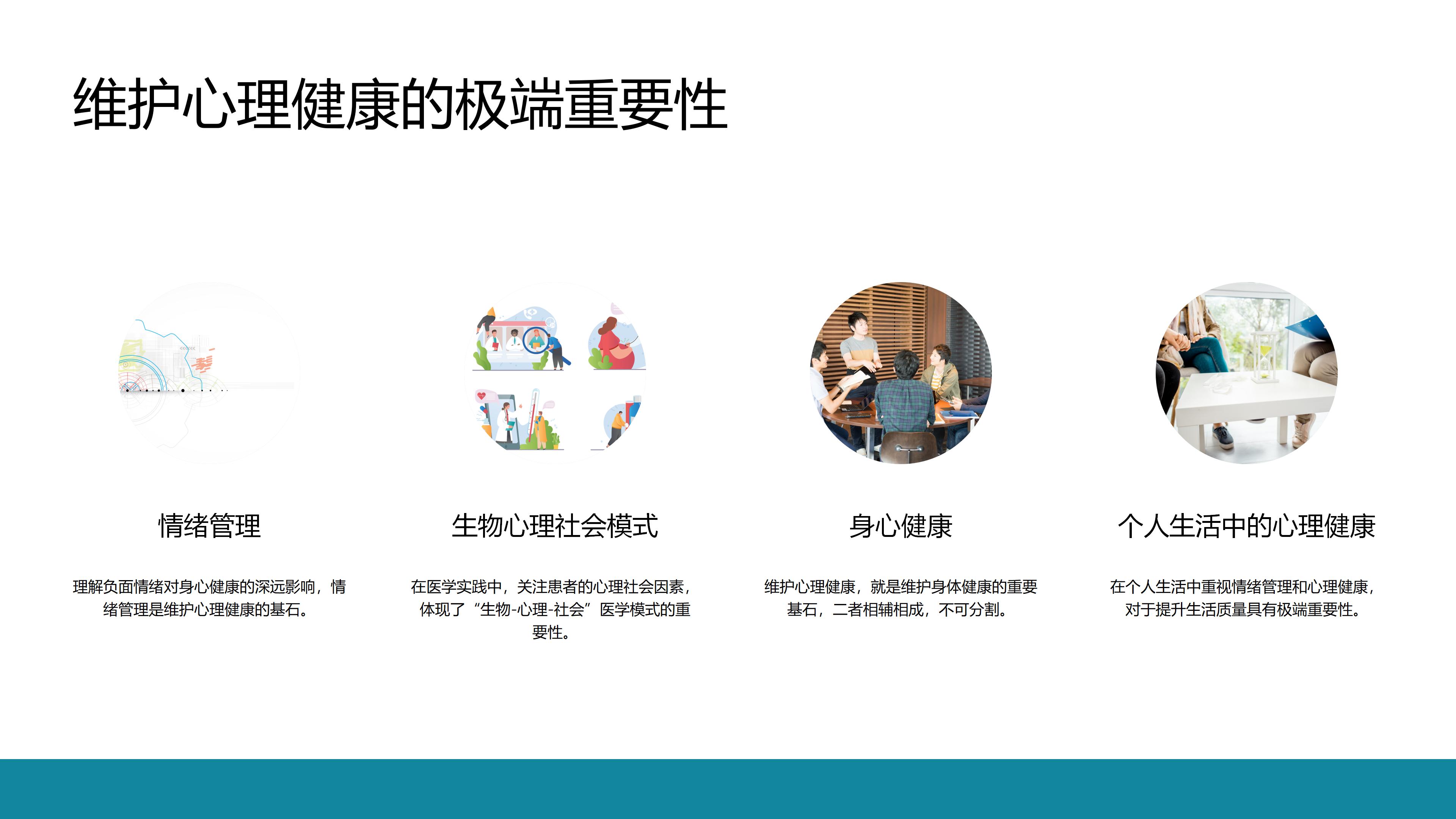 维护心理健康的极端重要性

情绪管理

理解负面情绪对身心健康的深远影响，情绪管理是维护心理健康的基石。

生物心理社会模式

在医学实践中，关注患者的心理社会因素，体现了“生物-心理-社会”医学模式的重要性。

身心健康

维护心理健康，就是维护身体健康的重要基石，二者相辅相成，不可分割。

个人生活中的心理健康

在个人生活中重视情绪管理和心理健康，对于提升生活质量具有极端重要性。